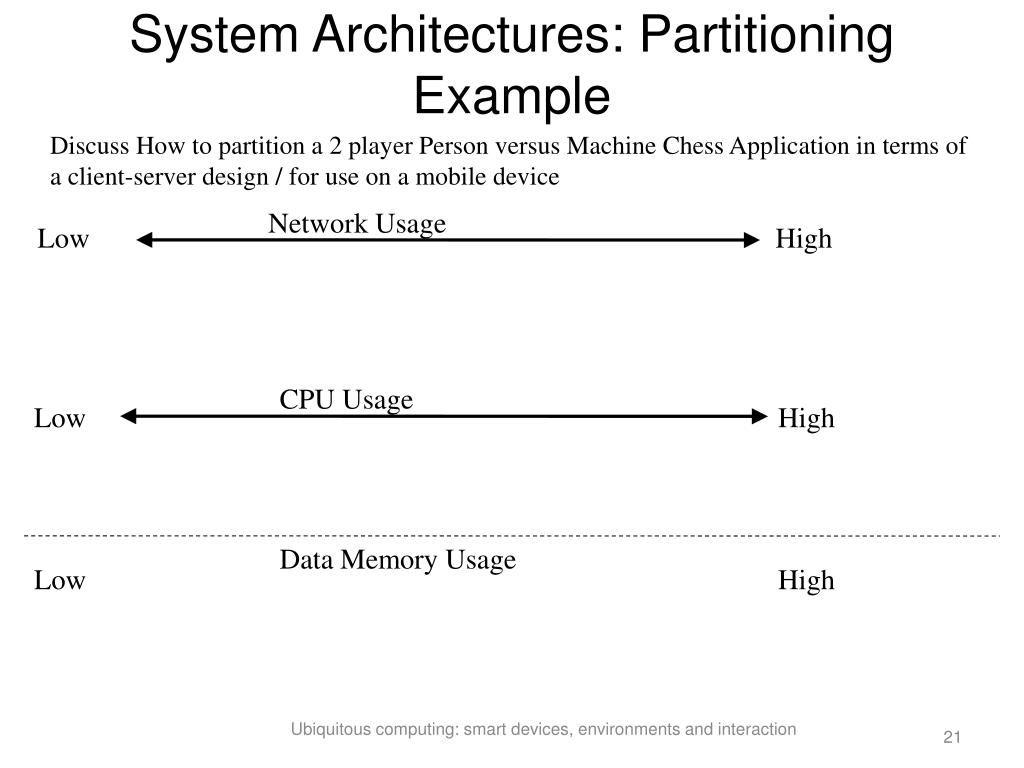 System Architectures: Partitioning Example

Discuss How to partition a 2 player Person versus Machine Chess Application in terms of a client-server design / for use on a mobile device

Network Usage

Low

High

CPU Usage

Low

High

Data Memory Usage

Low

High

Ubiquitous computing: smart devices, environments and interaction

21